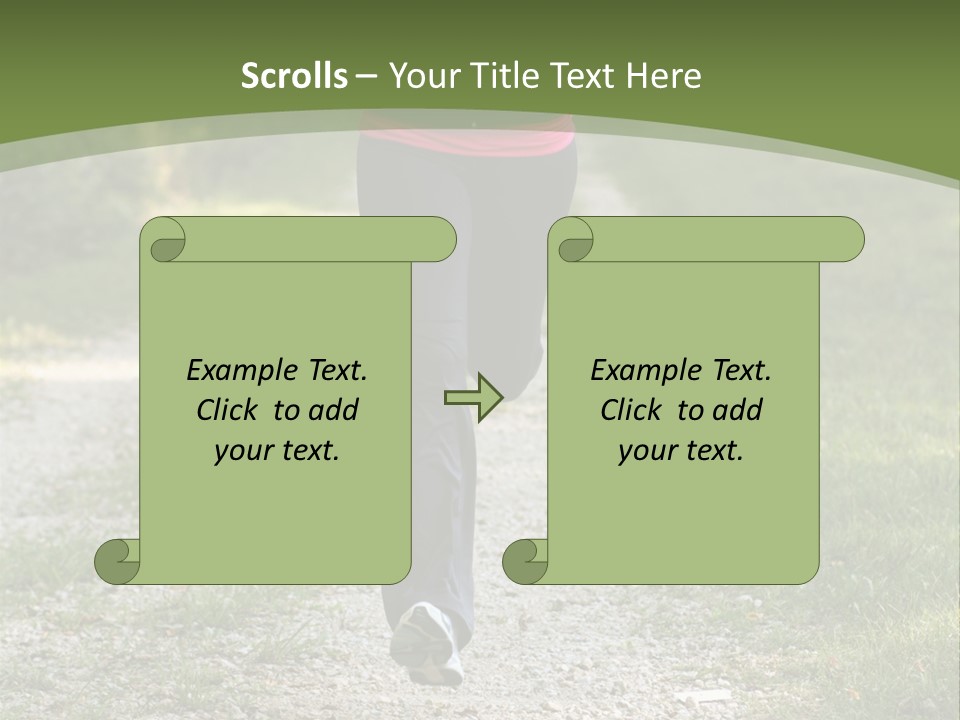 Scrolls – Your Title Text Here

Example Text. Click to add your text.

Example Text. Click to add your text.